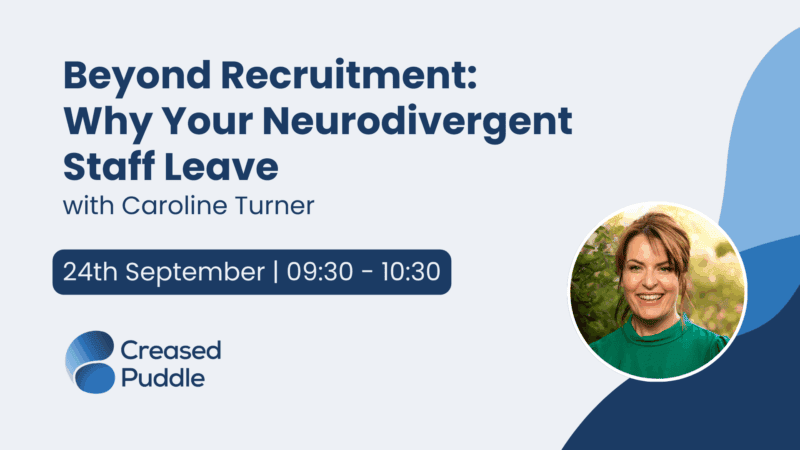 Beyond Recruitment: Why Your Neurodivergent Staff Leave

with Caroline Turner

24th September | 09:30 - 10:30

Creased Puddle